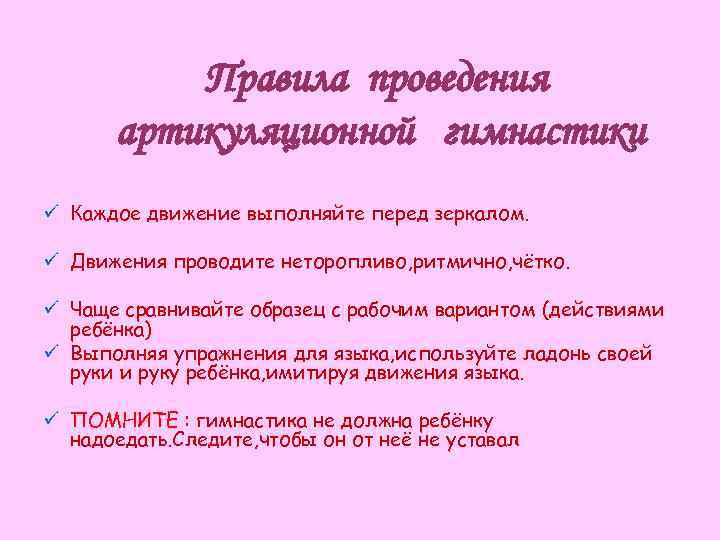 Правила проведения артикуляционной гимнастики

✓ Каждое движение выполняйте перед зеркалом.

✓ Движения проводите неторопливо,ритмично,чётко.

✓ Чаще сравнивайте образец с рабочим вариантом (действиями ребёнка)

✓ Выполняя упражнения для языка,используйте ладонь своей руки и руку ребёнка,имитируя движения языка.

✓ ПОМНИТЕ : гимнастика не должна ребёнку надоедать.Следите,чтобы он от неё не уставал